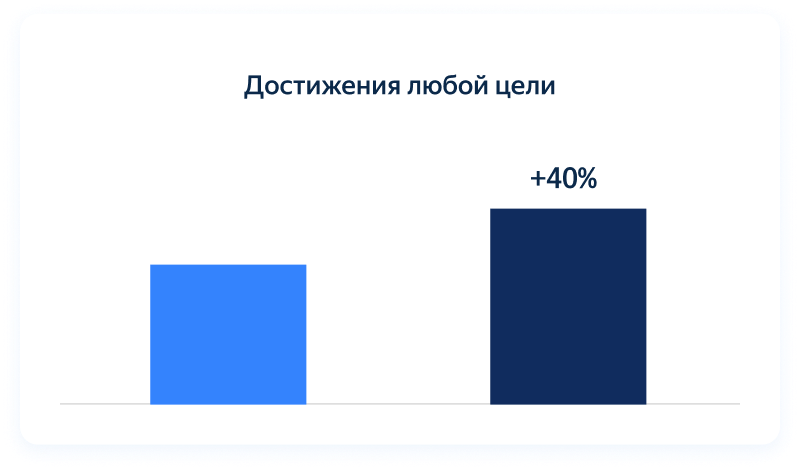 Достижения любой цели

+40%